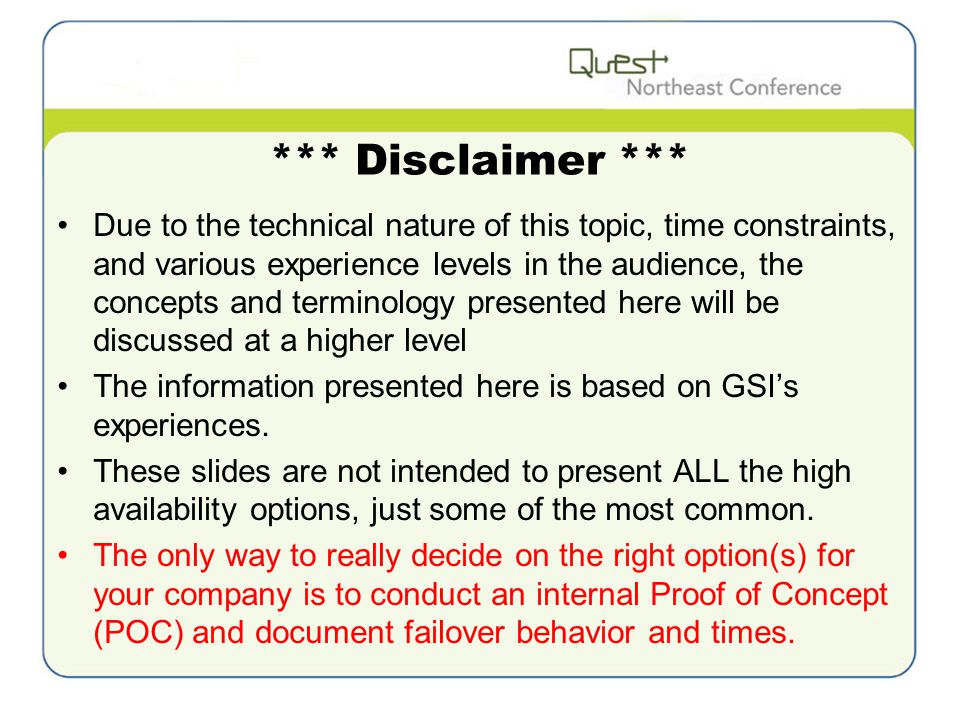 Quest
Northeast Conference

*** Disclaimer ***

• Due to the technical nature of this topic, time constraints, and various experience levels in the audience, the concepts and terminology presented here will be discussed at a higher level
• The information presented here is based on GSI's experiences.
• These slides are not intended to present ALL the high availability options, just some of the most common.
• The only way to really decide on the right option(s) for your company is to conduct an internal Proof of Concept (POC) and document failover behavior and times.